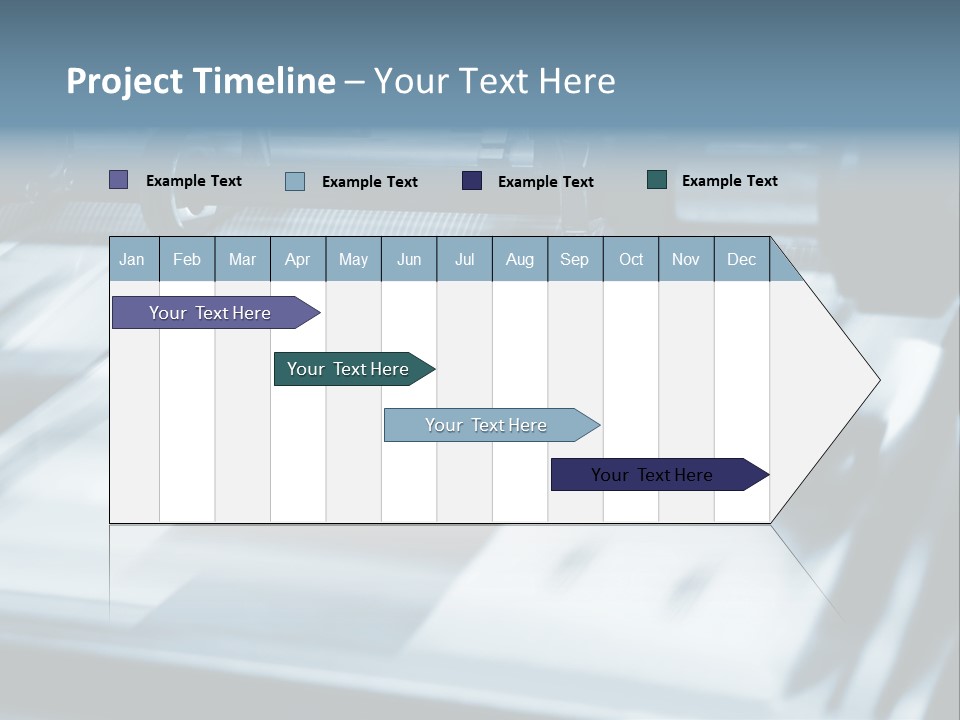 Project Timeline – Your Text Here

Example Text
Example Text
Example Text
Example Text

| Jan | Feb | Mar | Apr | May | Jun | Jul | Aug | Sep | Oct | Nov | Dec |
|---|---|---|---|---|---|---|---|---|---|---|---|

Your Text Here

Your Text Here

Your Text Here

Your Text Here